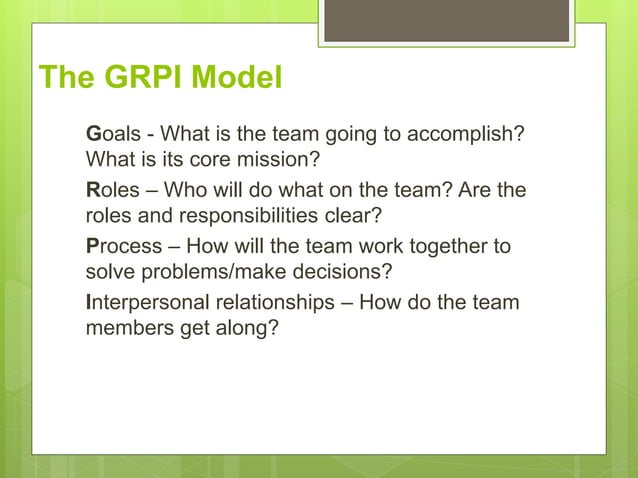 The GRPI Model

Goals - What is the team going to accomplish? What is its core mission?

Roles – Who will do what on the team? Are the roles and responsibilities clear?

Process – How will the team work together to solve problems/make decisions?

Interpersonal relationships – How do the team members get along?